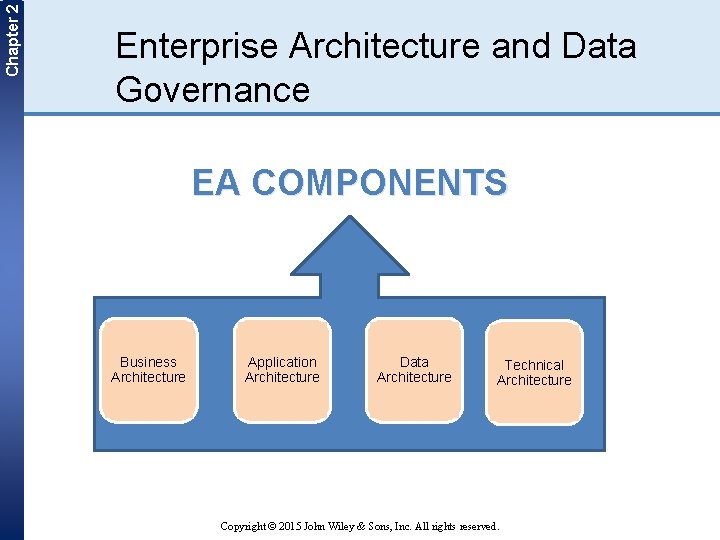 Chapter 2

Enterprise Architecture and Data Governance

EA COMPONENTS

Business Architecture

Application Architecture

Data Architecture

Technical Architecture

Copyright © 2015 John Wiley & Sons, Inc. All rights reserved.